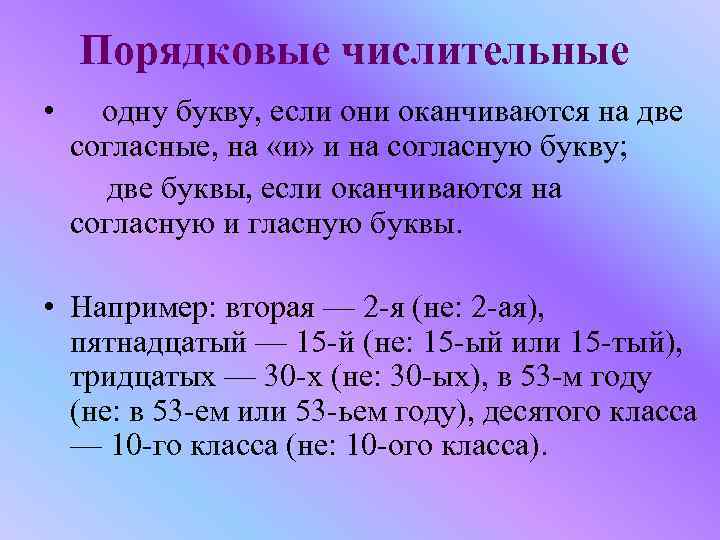 Порядковые числительные

• одну букву, если они оканчиваются на две согласные, на «и» и на согласную букву;

две буквы, если оканчиваются на согласную и гласную буквы.

• Например: вторая — 2-я (не: 2-ая), пятнадцатый — 15-й (не: 15-ый или 15-тый), тридцатых — 30-х (не: 30-ых), в 53-м году (не: в 53-ем или 53-ьем году), десятого класса — 10-го класса (не: 10-ого класса).